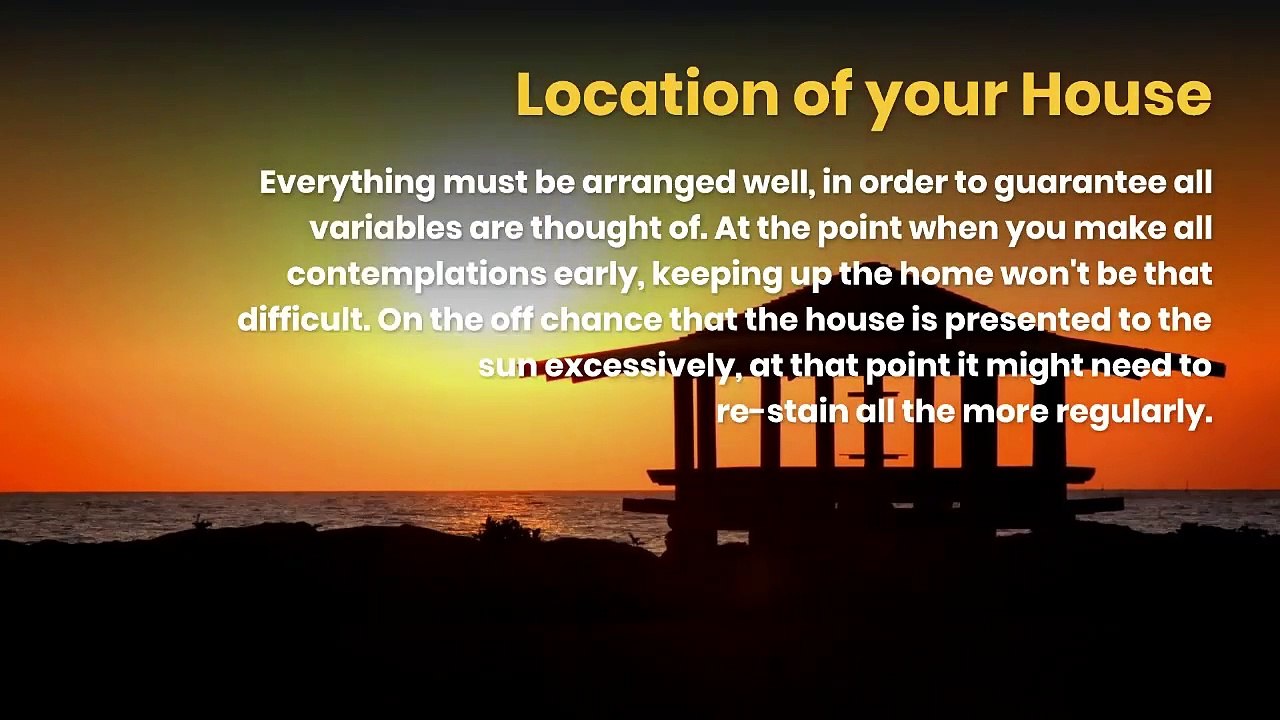 Location of your House

Everything must be arranged well, in order to guarantee all variables are thought of. At the point when you make all contemplations early, keeping up the home won't be that difficult. On the off chance that the house is presented to the sun excessively, at that point it might need to re-stain all the more regularly.